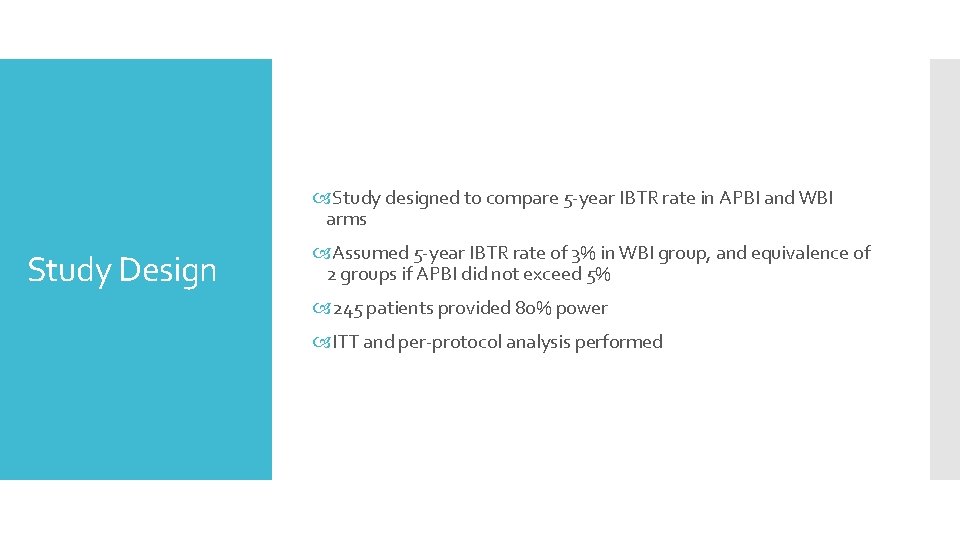 Study Design

Study designed to compare 5-year IBTR rate in APBI and WBI arms

Assumed 5-year IBTR rate of 3% in WBI group, and equivalence of 2 groups if APBI did not exceed 5%

245 patients provided 80% power

ITT and per-protocol analysis performed